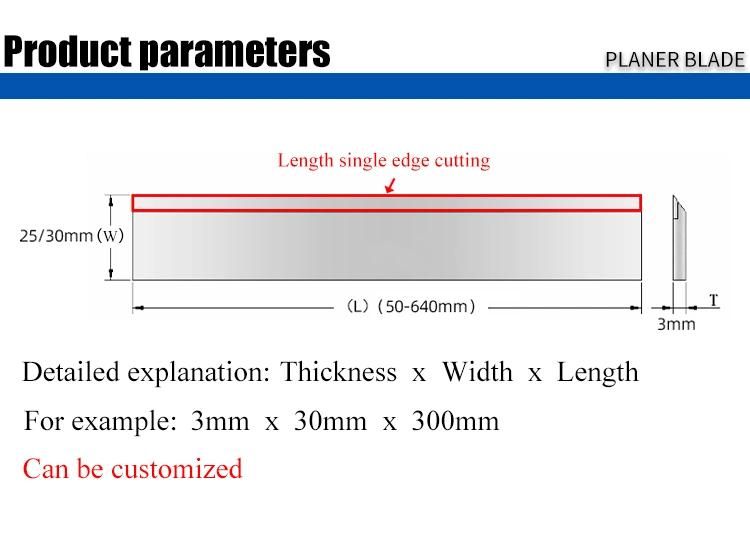 Product parameters

PLANER BLADE

Length single edge cutting

25/30mm (W)

(L) (50-640mm)

T

3mm

Detailed explanation: Thickness x Width x Length

For example: 3mm x 30mm x 300mm

Can be customized